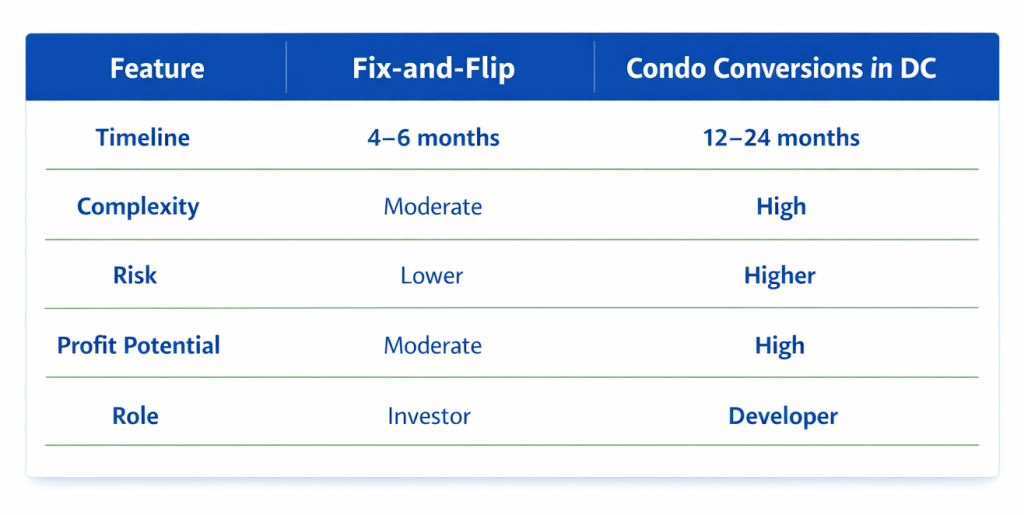 | Feature | Fix-and-Flip | Condo Conversions in DC |
|---|---|---|
| Timeline | 4–6 months | 12–24 months |
| Complexity | Moderate | High |
| Risk | Lower | Higher |
| Profit Potential | Moderate | High |
| Role | Investor | Developer |